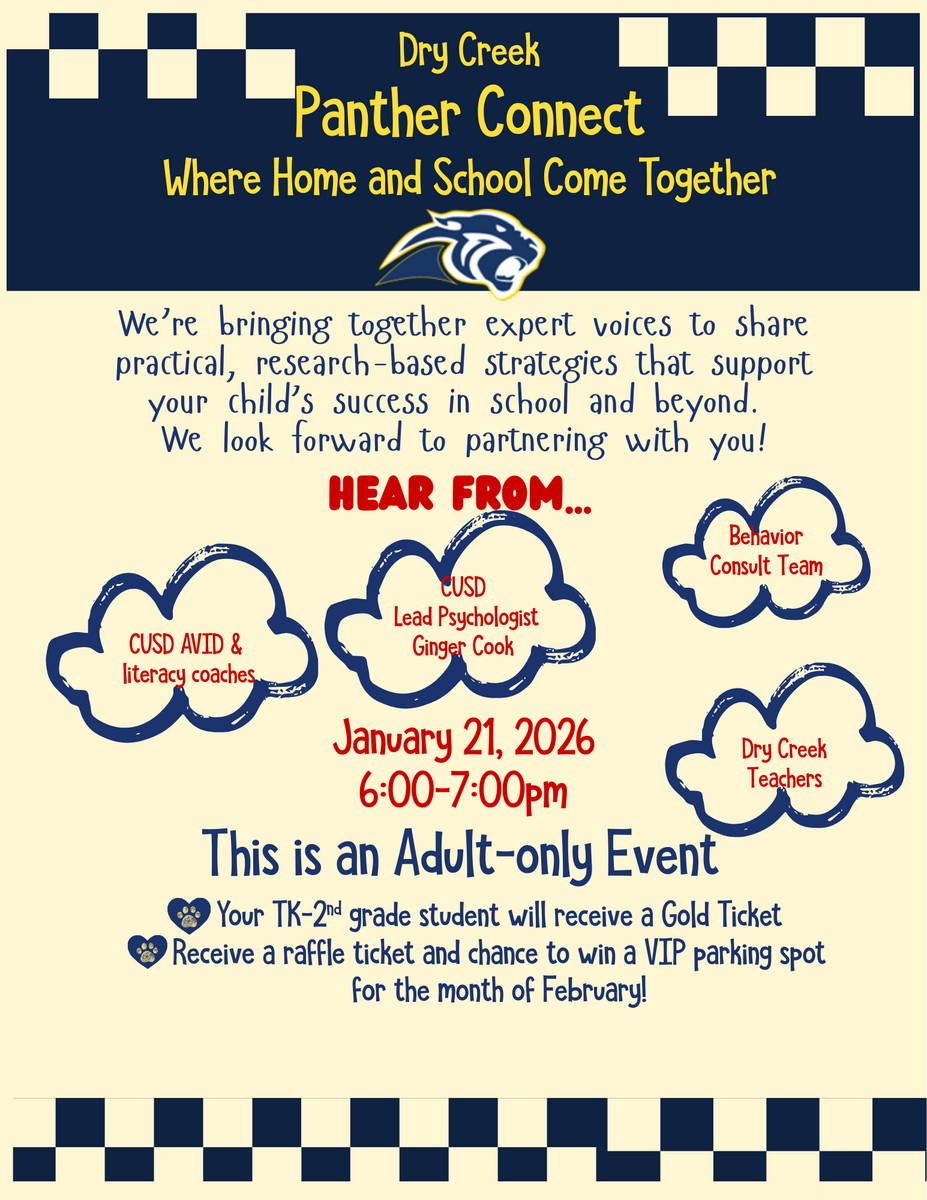 Dry Creek
Panther Connect
Where Home and School Come Together

We're bringing together expert voices to share practical, research-based strategies that support your child's success in school and beyond. We look forward to partnering with you!

HEAR FROM...

CUSD AVID & literacy coaches

CUSD Lead Psychologist Ginger Cook

Behavior Consult Team

Dry Creek Teachers

January 21, 2026
6:00-7:00pm

This is an Adult-only Event

Your TK-2$^{nd}$ grade student will receive a Gold Ticket
Receive a raffle ticket and chance to win a VIP parking spot for the month of February!